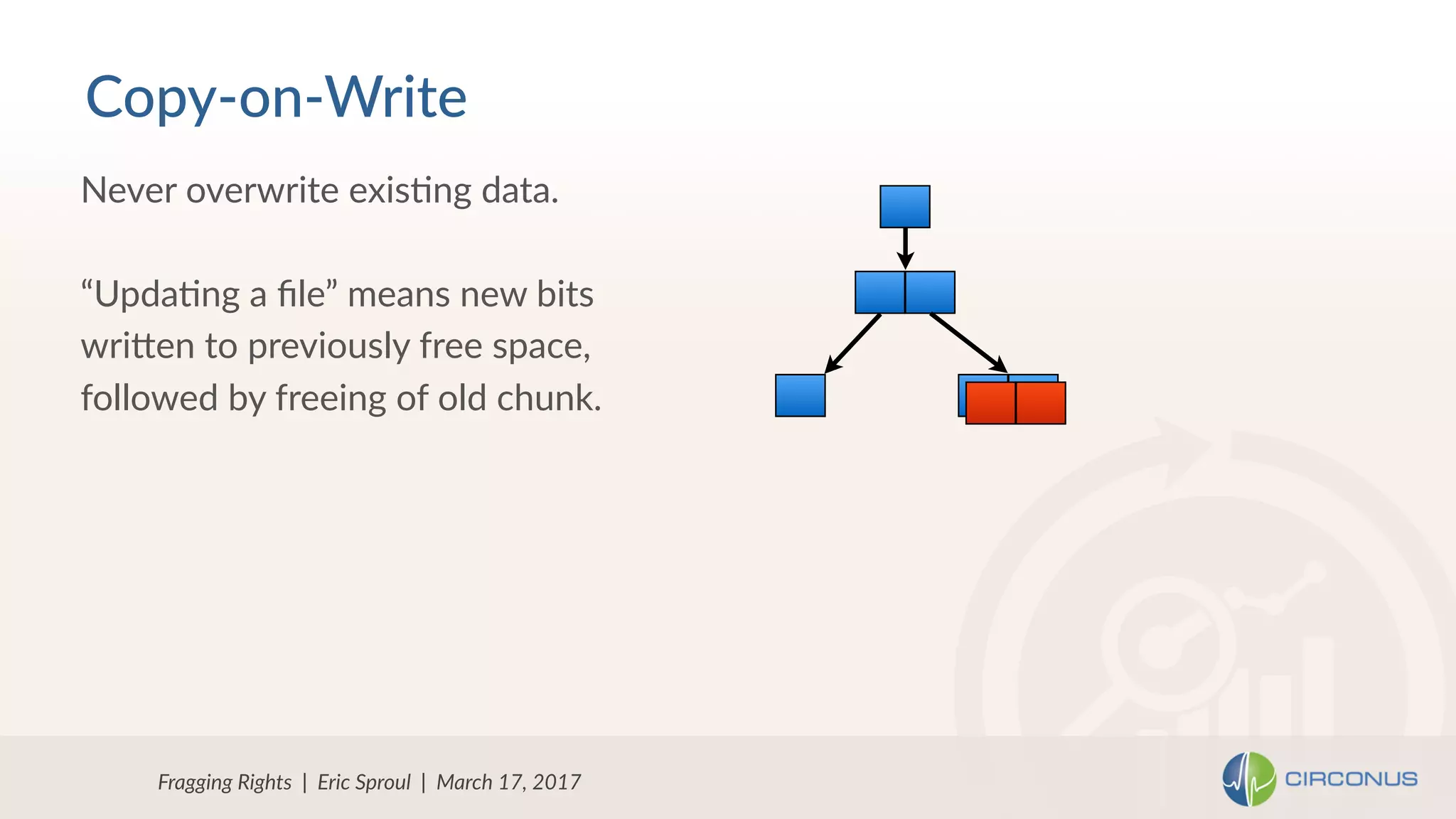 Copy-on-Write

Never overwrite existing data.

“Updating a file” means new bits written to previously free space, followed by freeing of old chunk.

Fragging Rights | Eric Sproul | March 17, 2017

CIRCONUS